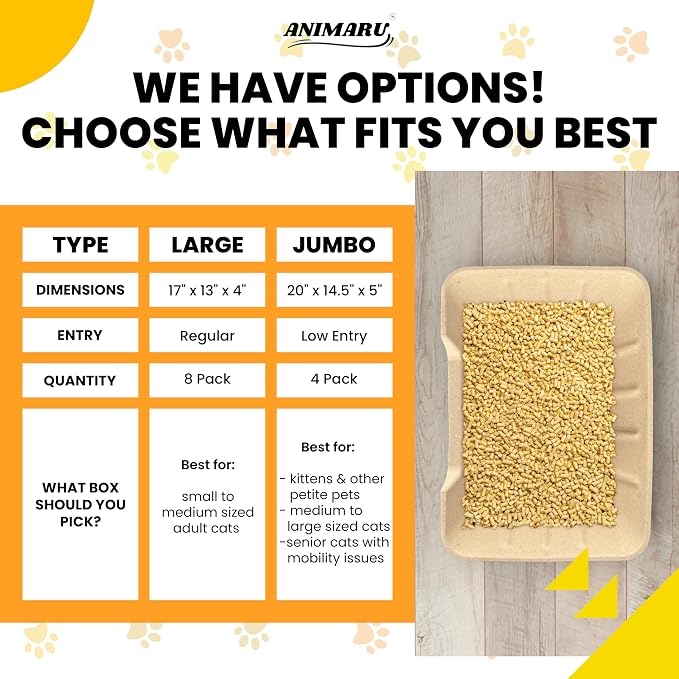 ANIMARU™

WE HAVE OPTIONS!
CHOOSE WHAT FITS YOU BEST

| TYPE | LARGE | JUMBO |
|---|---|---|
| DIMENSIONS | 17" x 13" x 4" | 20" x 14.5" x 5" |
| ENTRY | Regular | Low Entry |
| QUANTITY | 8 Pack | 4 Pack |
| WHAT BOX SHOULD YOU PICK? | Best for: small to medium sized adult cats | Best for: - kittens & other petite pets - medium to large sized cats -senior cats with mobility issues |